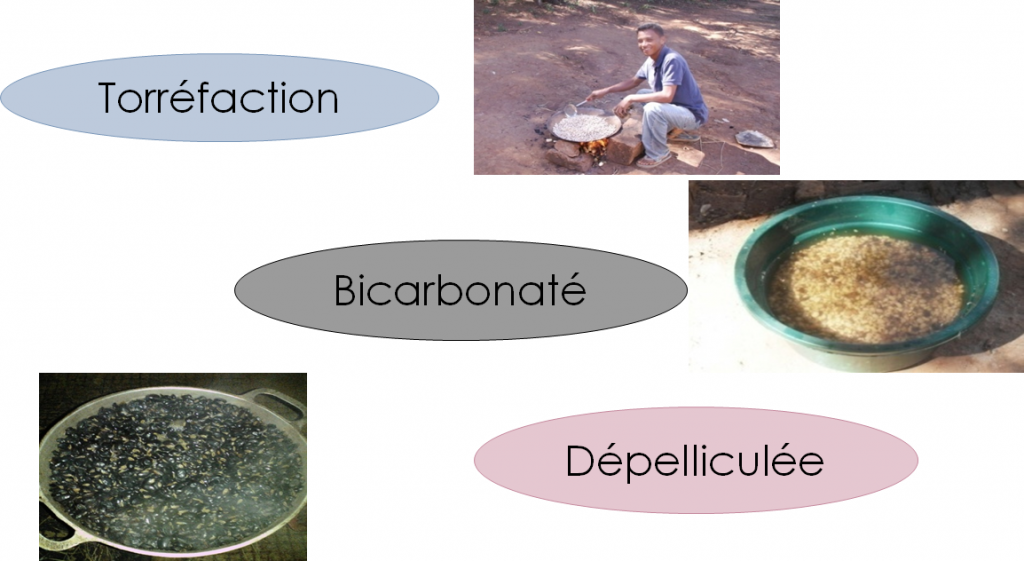 Torréfaction

Bicarbonaté

Dépelliculée